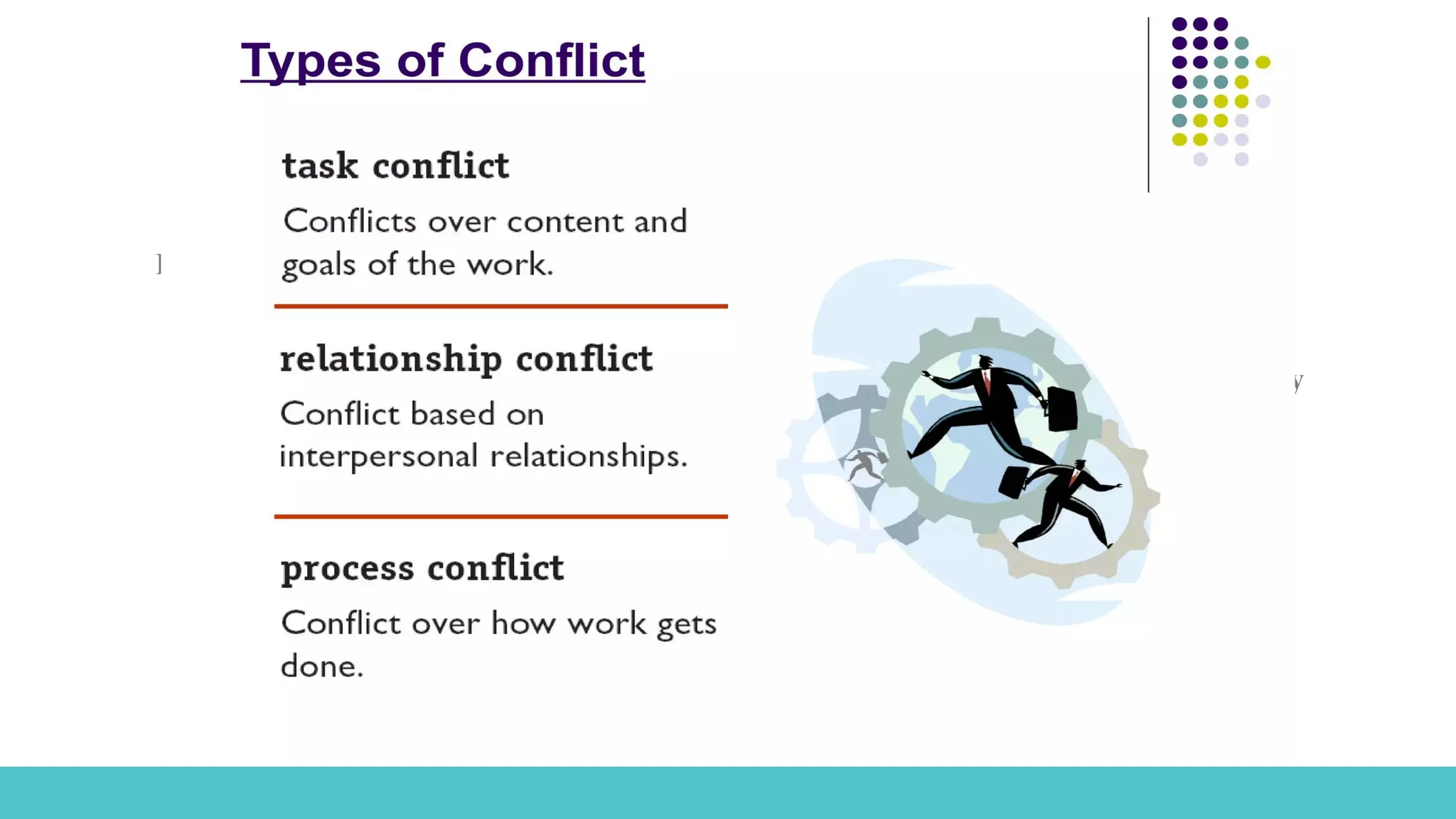 Types of Conflict

task conflict

Conflicts over content and goals of the work.

relationship conflict

Conflict based on interpersonal relationships.

process conflict

Conflict over how work gets done.